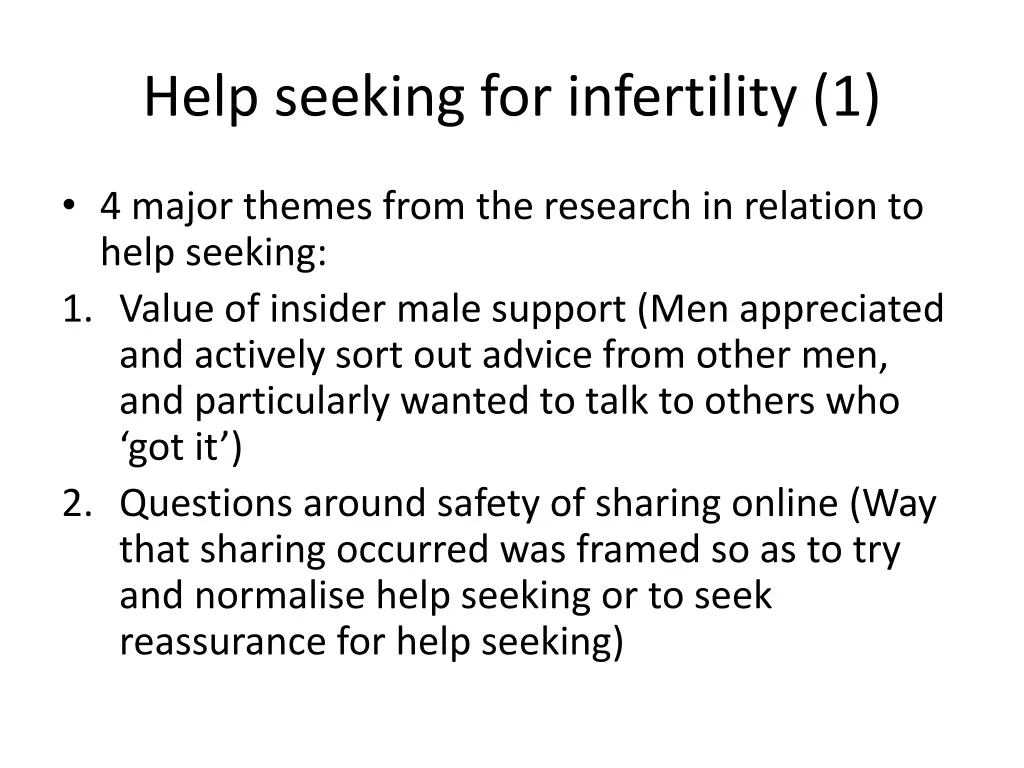 Help seeking for infertility (1)

• 4 major themes from the research in relation to help seeking:

1. Value of insider male support (Men appreciated and actively sort out advice from other men, and particularly wanted to talk to others who ‘got it’)
2. Questions around safety of sharing online (Way that sharing occurred was framed so as to try and normalise help seeking or to seek reassurance for help seeking)